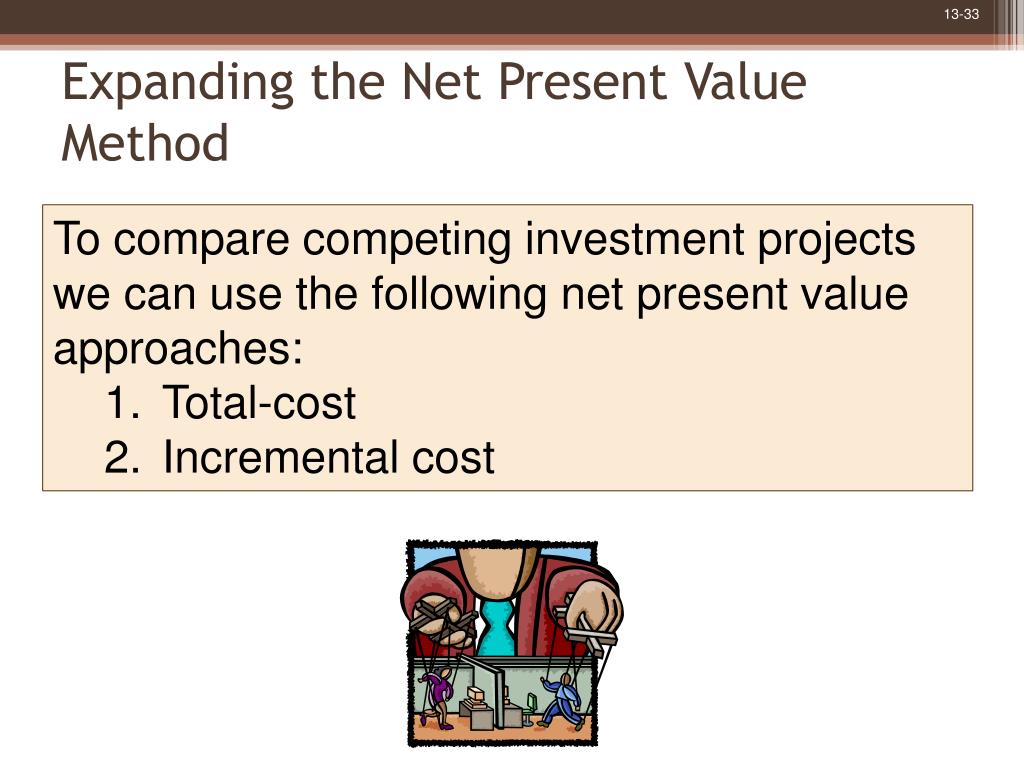 13-33

Expanding the Net Present Value Method

To compare competing investment projects we can use the following net present value approaches:
1. Total-cost
2. Incremental cost